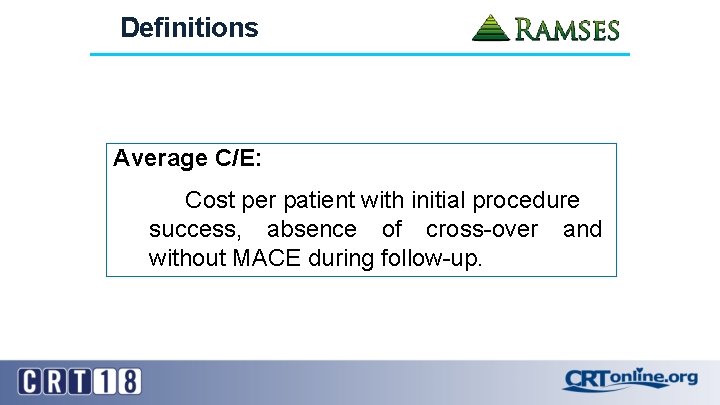 Definitions

RAMSES

Average C/E:

Cost per patient with initial procedure success, absence of cross-over and without MACE during follow-up.

CRT18

CRTonline.org